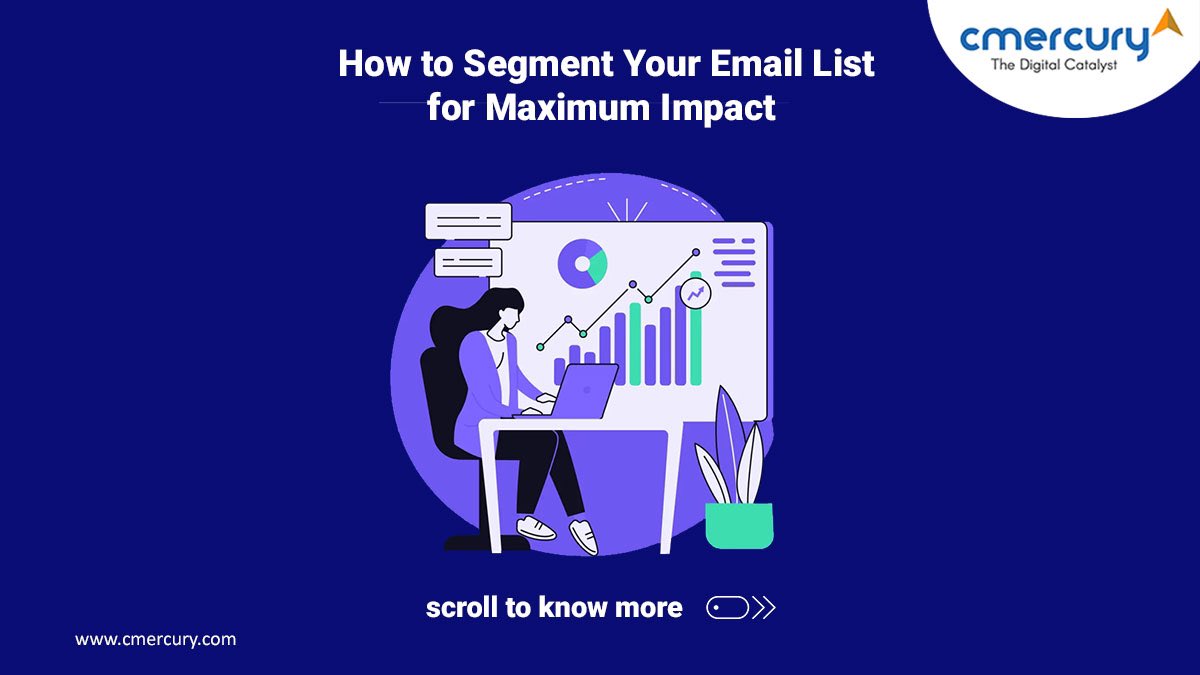 cmercury
The Digital Catalyst

How to Segment Your Email List for Maximum Impact

scroll to know more

www.cmercury.com